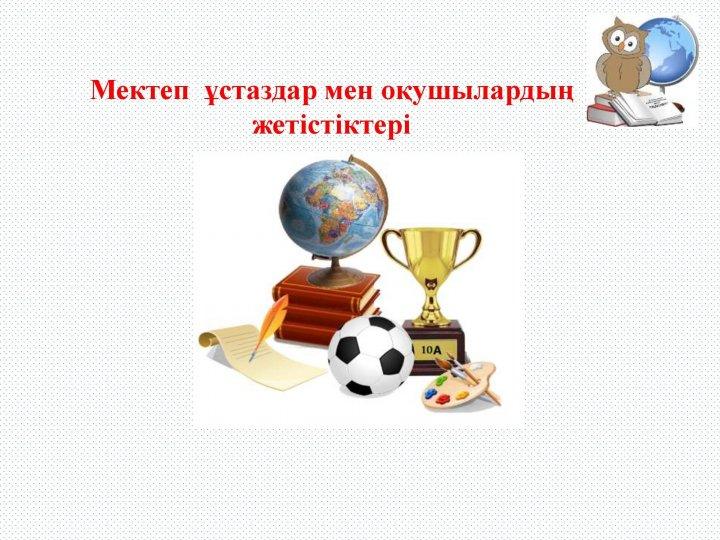 Мектеп  ұстаздар мен оқушылардың жетістіктері

10А